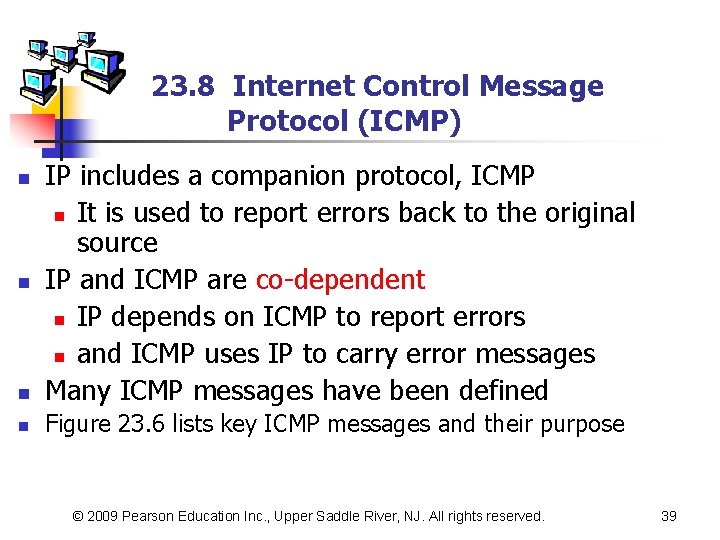 23.8 Internet Control Message Protocol (ICMP)

IP includes a companion protocol, ICMP
It is used to report errors back to the original source
IP and ICMP are co-dependent
IP depends on ICMP to report errors
and ICMP uses IP to carry error messages
Many ICMP messages have been defined
Figure 23.6 lists key ICMP messages and their purpose

© 2009 Pearson Education Inc., Upper Saddle River, NJ. All rights reserved.

39